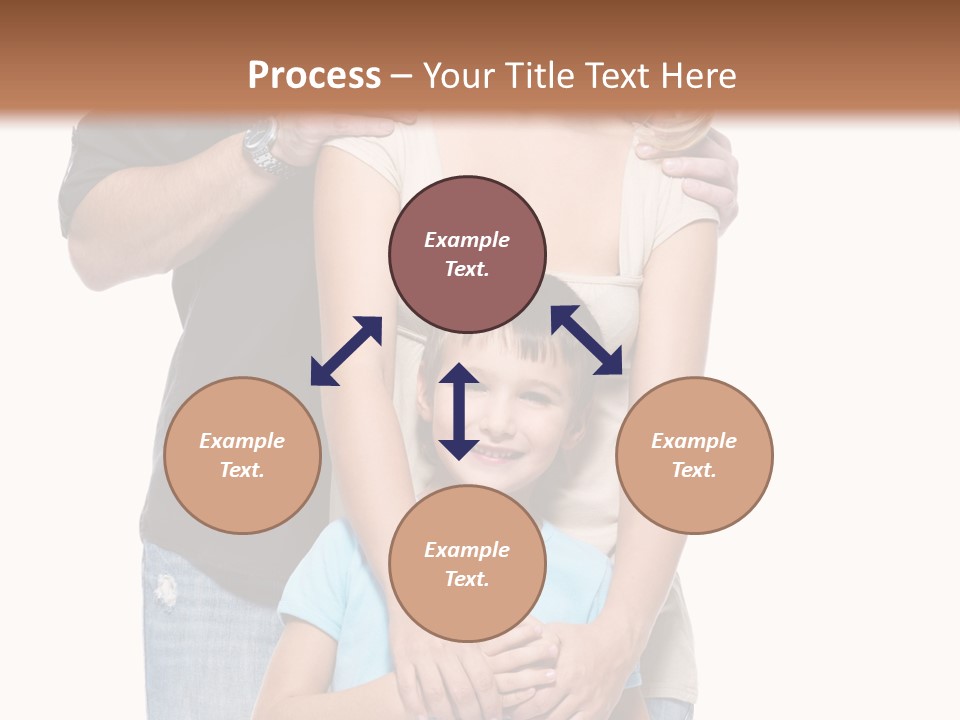 Process – Your Title Text Here

Example Text.

Example Text.

Example Text.

Example Text.